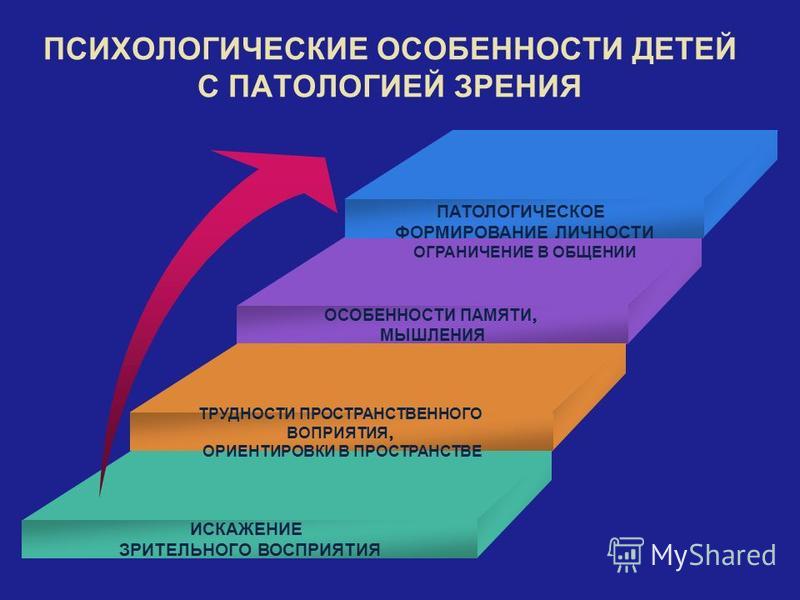 ПСИХОЛОГИЧЕСКИЕ ОСОБЕННОСТИ ДЕТЕЙ С ПАТОЛОГИЕЙ ЗРЕНИЯ

ПАТОЛОГИЧЕСКОЕ ФОРМИРОВАНИЕ ЛИЧНОСТИ
ОГРАНИЧЕНИЕ В ОБЩЕНИИ

ОСОБЕННОСТИ ПАМЯТИ, МЫШЛЕНИЯ

ТРУДНОСТИ ПРОСТРАНСТВЕННОГО ВОПРИЯТИЯ, ОРИЕНТИРОВКИ В ПРОСТРАНСТВЕ

ИСКАЖЕНИЕ ЗРИТЕЛЬНОГО ВОСПРИЯТИЯ

MyShared